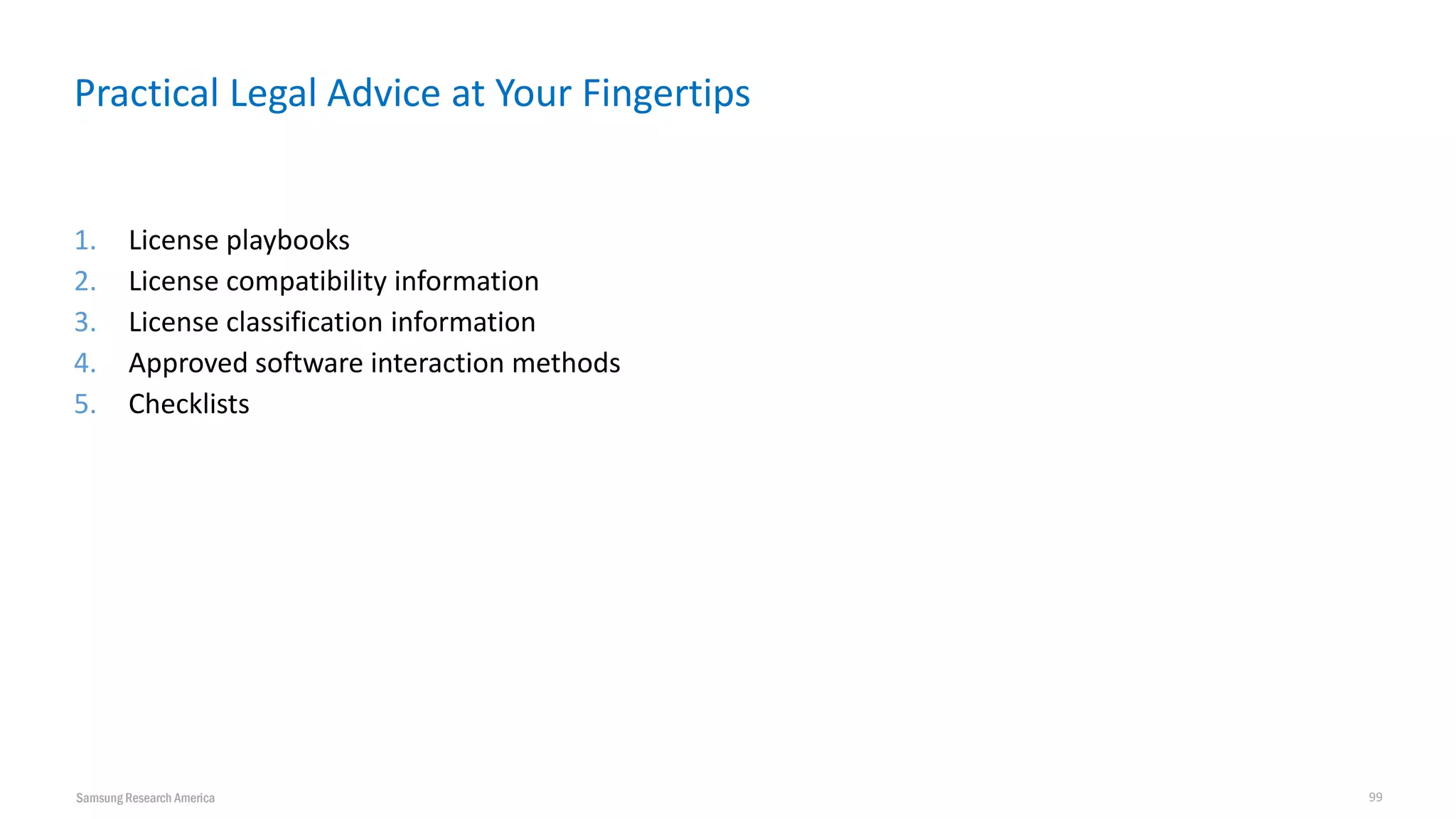 Practical Legal Advice at Your Fingertips

1. License playbooks
2. License compatibility information
3. License classification information
4. Approved software interaction methods
5. Checklists

Samsung Research America

99